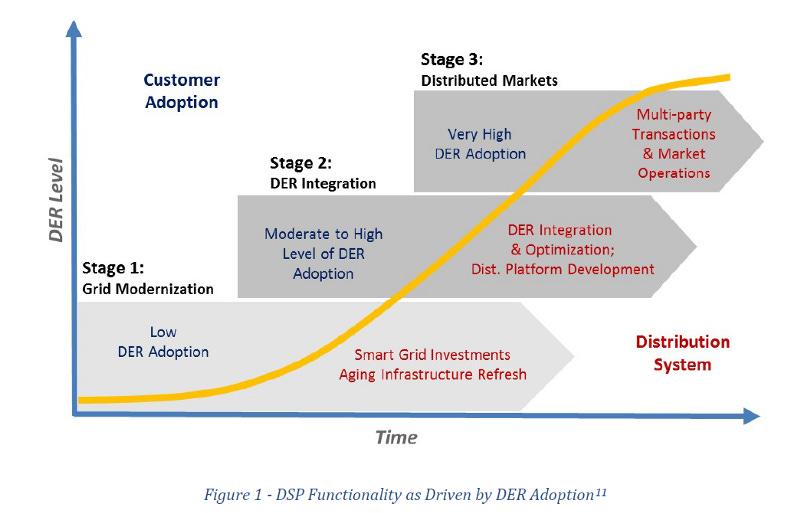 DER Level

Customer Adoption

Stage 3:
Distributed Markets

Very High DER Adoption

Multi-party Transactions & Market Operations

Stage 2:
DER Integration

Moderate to High Level of DER Adoption

DER Integration & Optimization; Dist. Platform Development

Stage 1:
Grid Modernization

Low DER Adoption

Smart Grid Investments Aging Infrastructure Refresh

Distribution System

Time

Figure 1 - DSP Functionality as Driven by DER Adoption$^{11}$